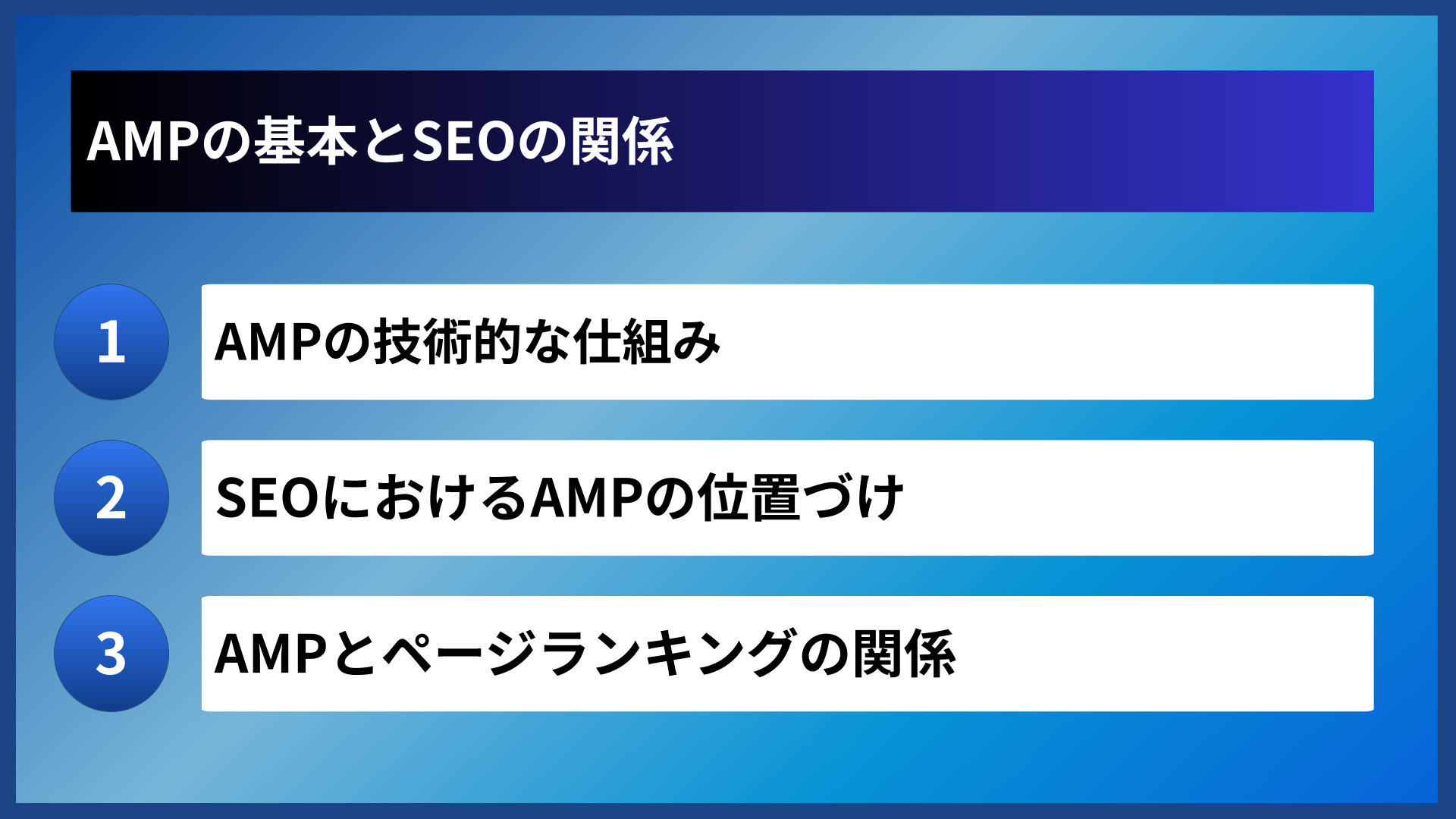 AMPの基本とSEOの関係

1
AMPの技術的な仕組み

2
SEOにおけるAMPの位置づけ

3
AMPとページランキングの関係